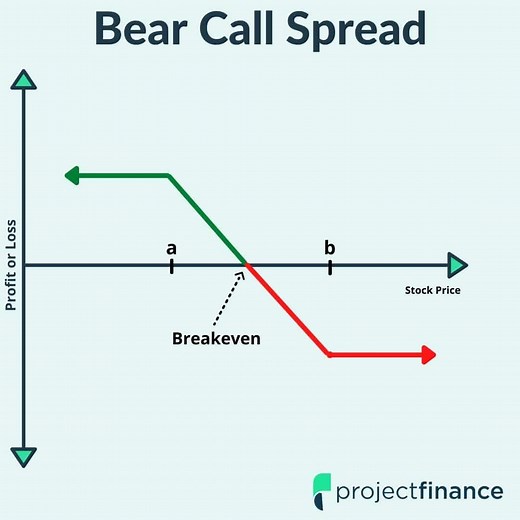 Bear Call Spread

Profit or Loss

a

b

Stock Price

Breakeven

projectfinance